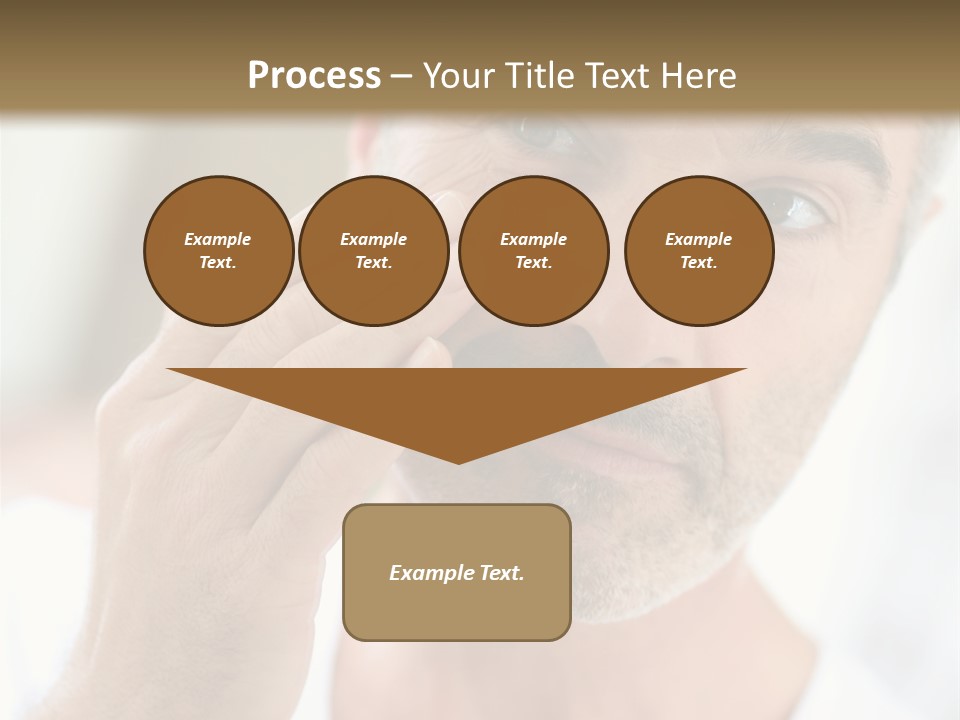 Process – Your Title Text Here

Example Text.

Example Text.

Example Text.

Example Text.

Example Text.